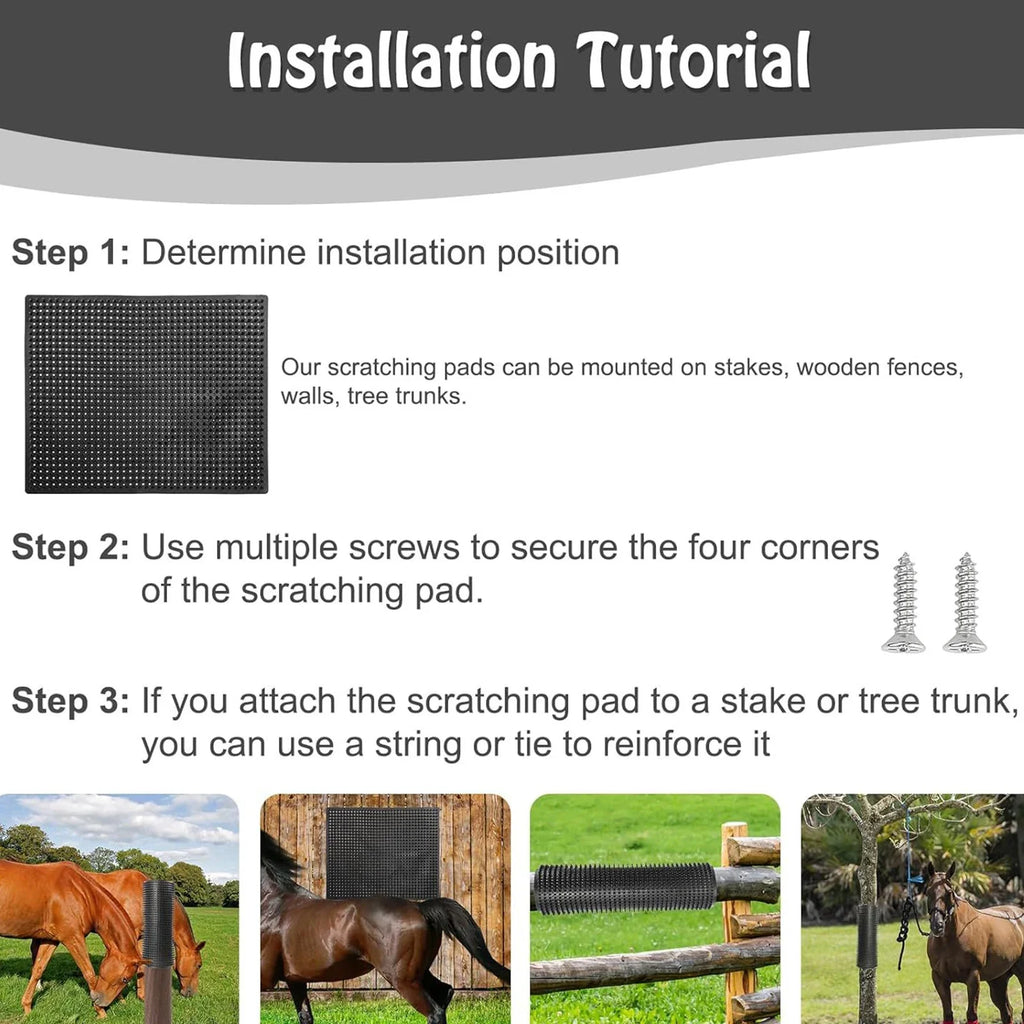 Installation Tutorial

Step 1: Determine installation position

Our scratching pads can be mounted on stakes, wooden fences, walls, tree trunks.

Step 2: Use multiple screws to secure the four corners of the scratching pad.

Step 3: If you attach the scratching pad to a stake or tree trunk, you can use a string or tie to reinforce it